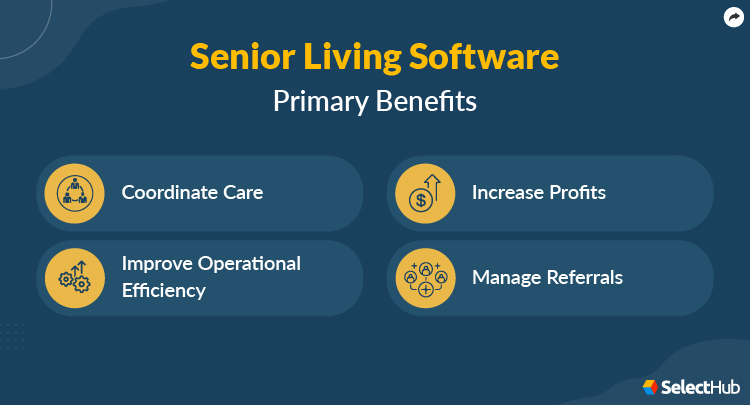 Senior Living Software
Primary Benefits

Coordinate Care

Increase Profits

Improve Operational Efficiency

Manage Referrals

SelectHub